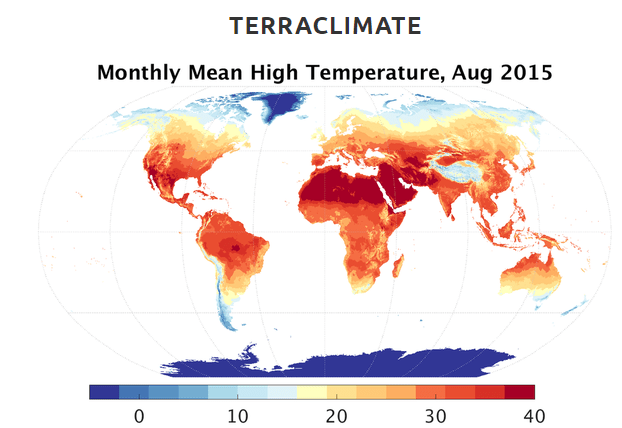 TERRACLIMATE

Monthly Mean High Temperature, Aug 2015

0 10 20 30 40